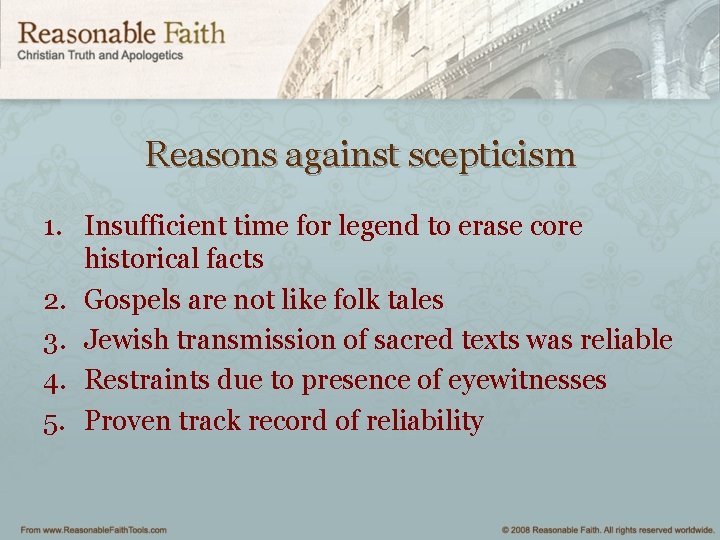 Reasonable Faith
Christian Truth and Apologetics

Reasons against scepticism

1. Insufficient time for legend to erase core historical facts
2. Gospels are not like folk tales
3. Jewish transmission of sacred texts was reliable
4. Restraints due to presence of eyewitnesses
5. Proven track record of reliability

From www.ReasonableFaithTools.com

© 2008 Reasonable Faith. All rights reserved worldwide.